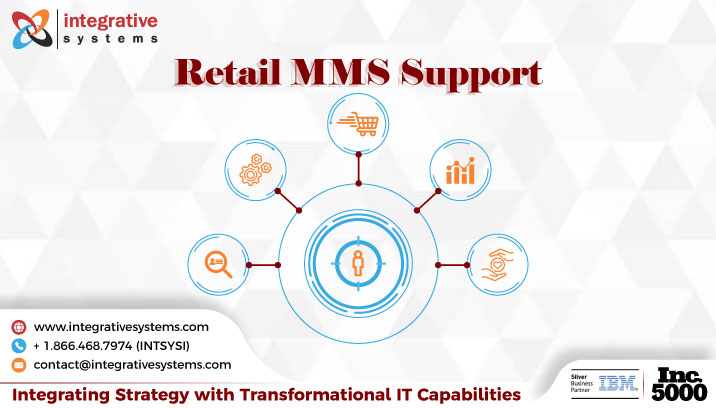 integrative systems

Retail MMS Support

www.integrativesystems.com

+ 1.866.468.7974 (INTSYSI)

contact@integrativesystems.com

Integrating Strategy with Transformational IT Capabilities

Silver Business Partner IBM

Inc. 5000